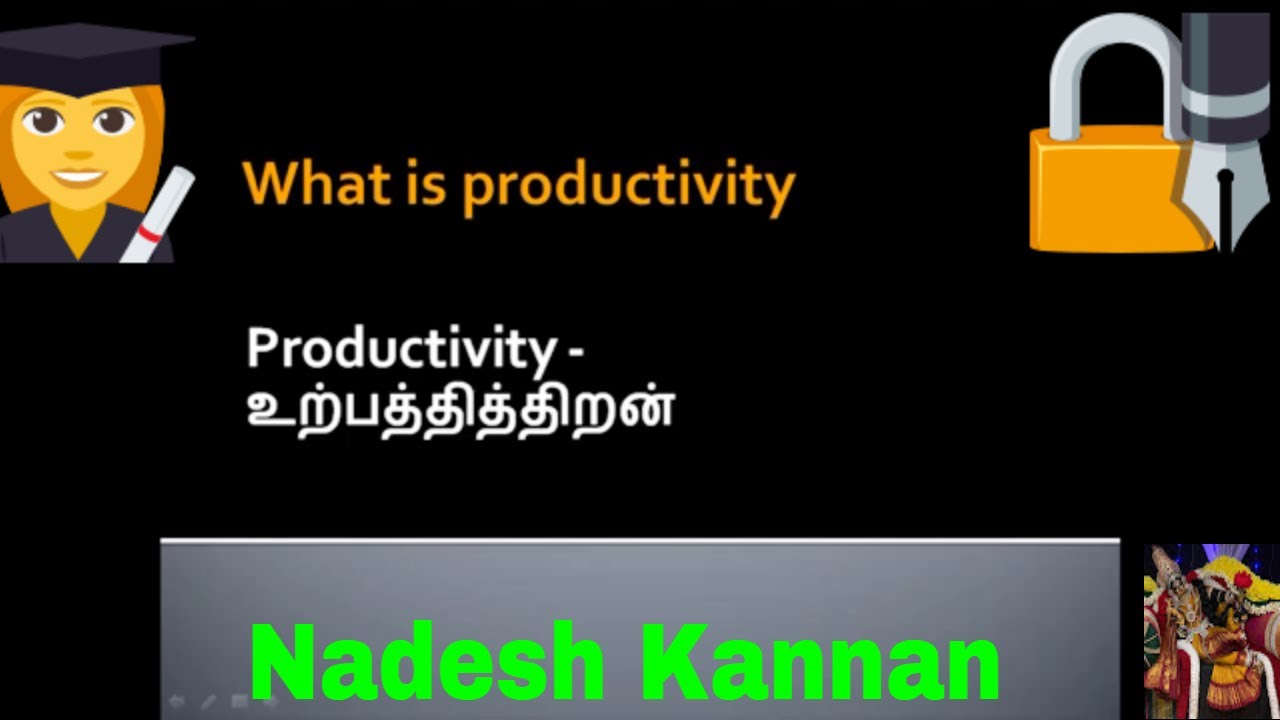 What is productivity

Productivity - உற்பத்தித்திறன்

Nadesh Kannan